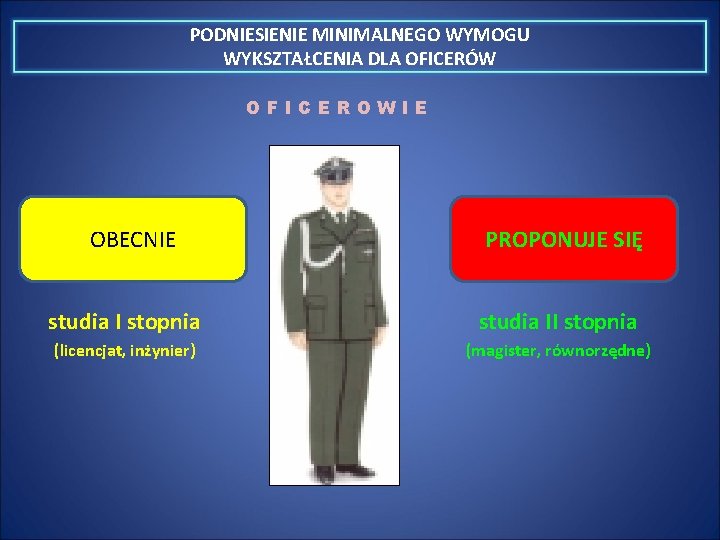 PODNIESIENIE MINIMALNEGO WYMOGU WYKSZTAŁCENIA DLA OFICERÓW

O F I C E R O W I E

OBECNIE

studia I stopnia
(licencjat, inżynier)

PROPONUJE SIĘ

studia II stopnia
(magister, równorzędne)